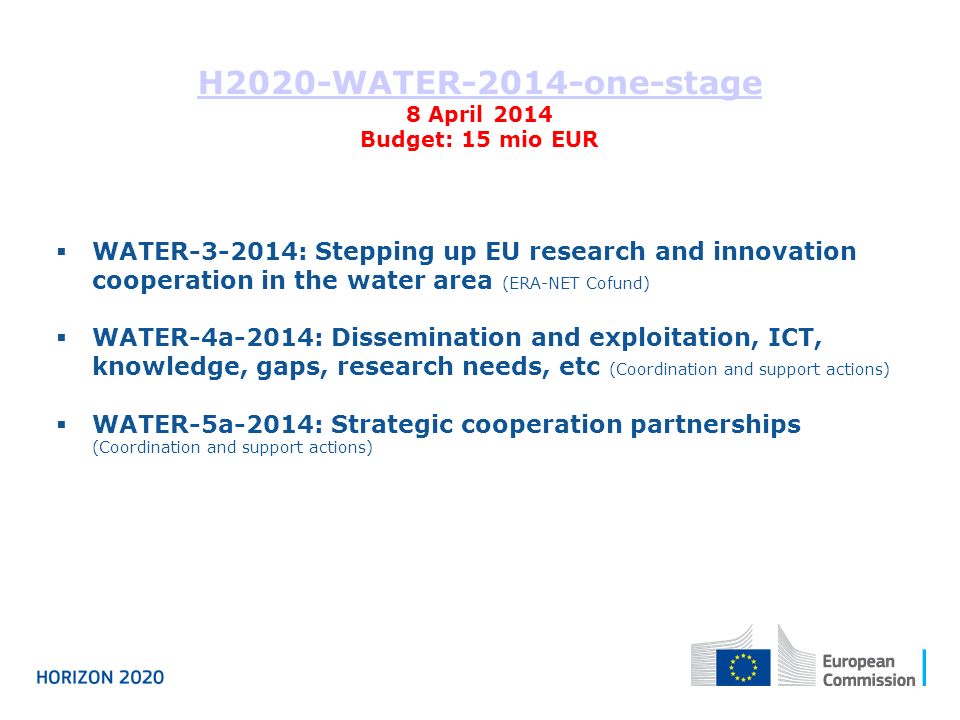 H2020-WATER-2014-one-stage
8 April 2014
Budget: 15 mio EUR

▪ WATER-3-2014: Stepping up EU research and innovation cooperation in the water area (ERA-NET Cofund)

▪ WATER-4a-2014: Dissemination and exploitation, ICT, knowledge, gaps, research needs, etc (Coordination and support actions)

▪ WATER-5a-2014: Strategic cooperation partnerships (Coordination and support actions)

HORIZON 2020

European Commission